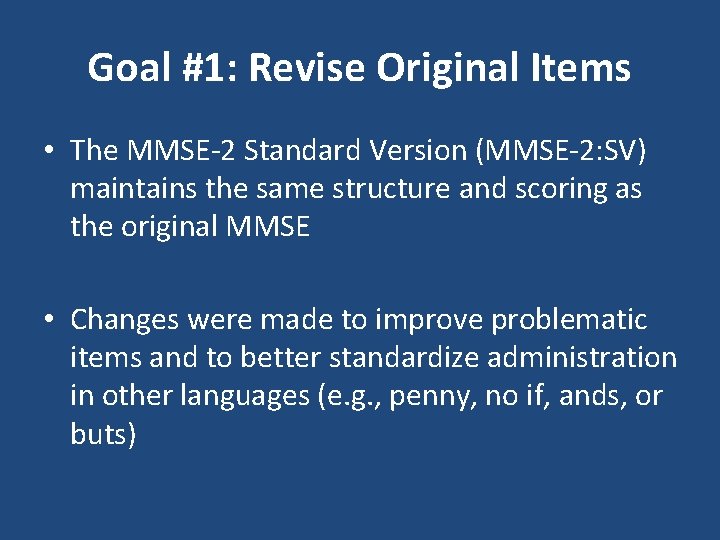 Goal #1: Revise Original Items

• The MMSE-2 Standard Version (MMSE-2:SV) maintains the same structure and scoring as the original MMSE

• Changes were made to improve problematic items and to better standardize administration in other languages (e.g., penny, no if, ands, or buts)